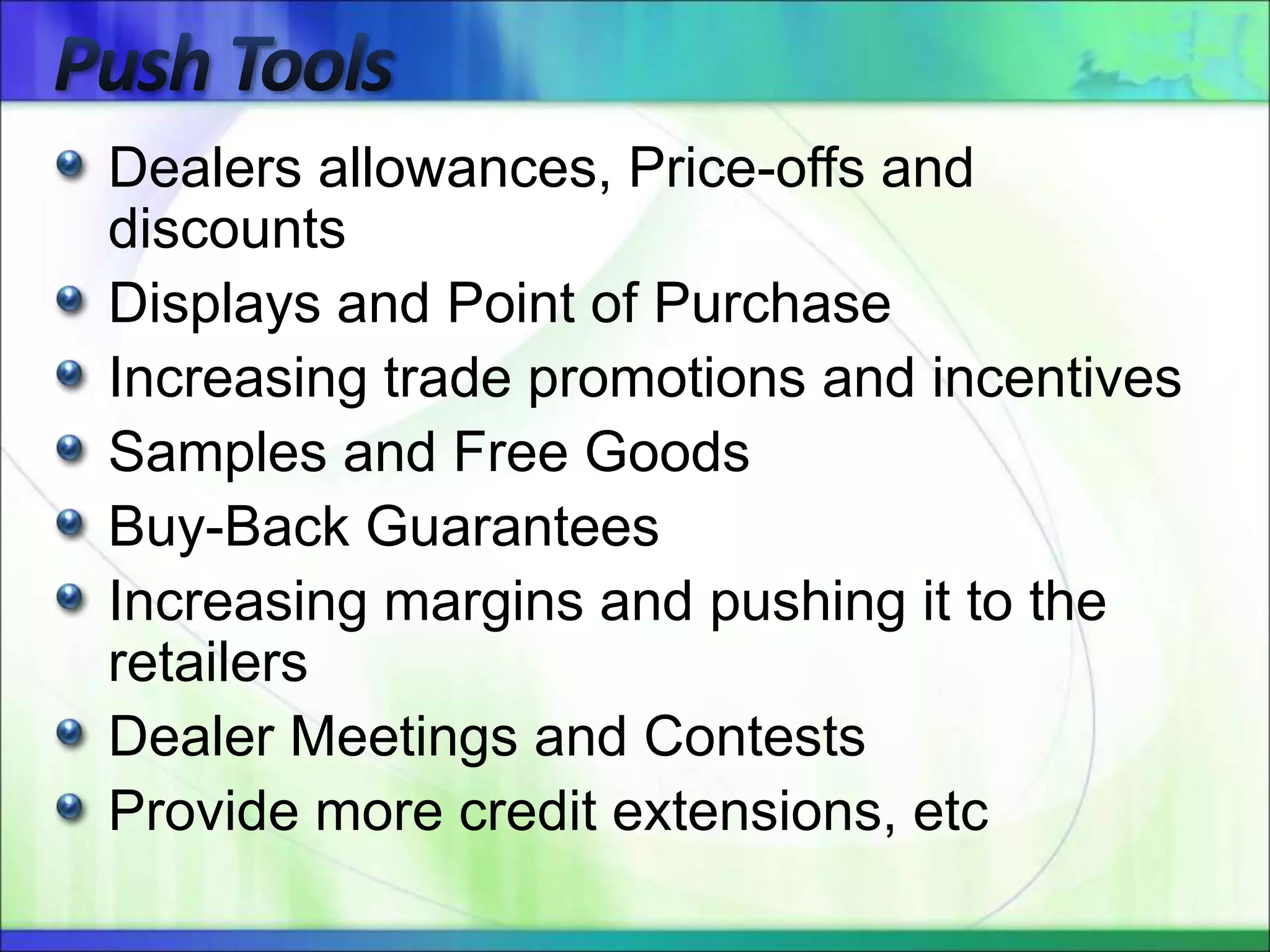 Push Tools

- Dealers allowances, Price-offs and discounts
- Displays and Point of Purchase
- Increasing trade promotions and incentives
- Samples and Free Goods
- Buy-Back Guarantees
- Increasing margins and pushing it to the retailers
- Dealer Meetings and Contests
- Provide more credit extensions, etc